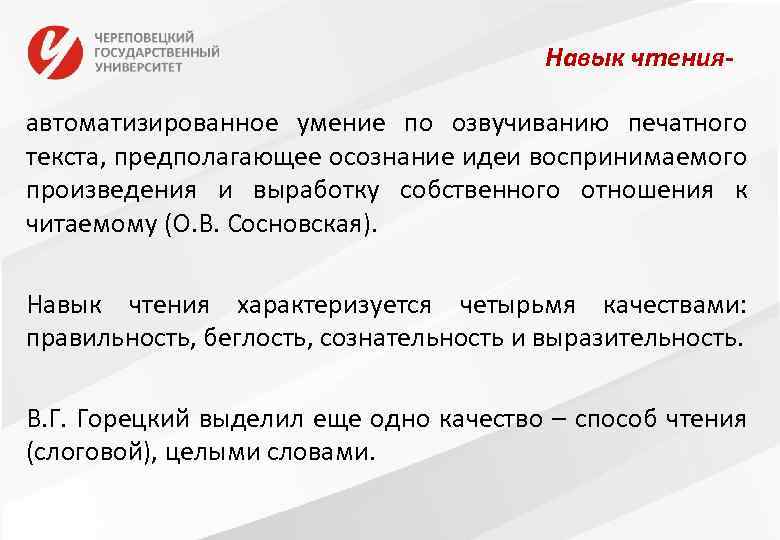 ЧЕРЕПОВЕЦКИЙ
ГОСУДАРСТВЕННЫЙ
УНИВЕРСИТЕТ

Навык чтения-

автоматизированное умение по озвучиванию печатного текста, предполагающее осознание идеи воспринимаемого произведения и выработку собственного отношения к читаемому (О.В. Сосновская).

Навык чтения характеризуется четырьмя качествами: правильность, беглость, сознательность и выразительность.

В.Г. Горецкий выделил еще одно качество – способ чтения (слоговой), целыми словами.